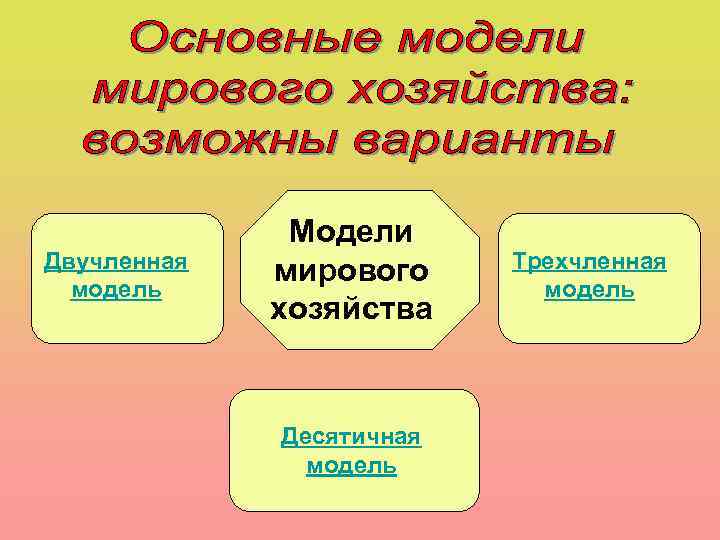 Основные модели мирового хозяйства: возможны варианты

Двучленная модель

Модели мирового хозяйства

Трехчленная модель

Десятичная модель